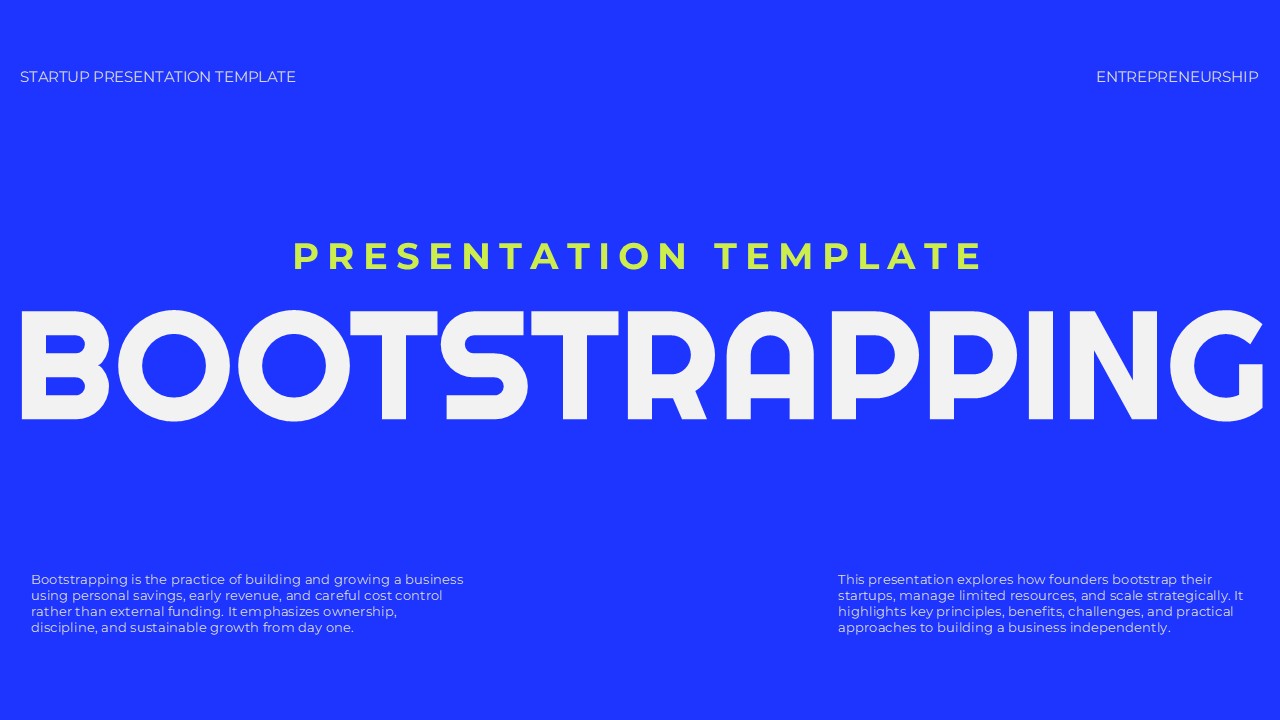 STARTUP PRESENTATION TEMPLATE

ENTREPRENEURSHIP

PRESENTATION TEMPLATE

BOOTSTRAPPING

Bootstrapping is the practice of building and growing a business using personal savings, early revenue, and careful cost control rather than external funding. It emphasizes ownership, discipline, and sustainable growth from day one.

This presentation explores how founders bootstrap their startups, manage limited resources, and scale strategically. It highlights key principles, benefits, challenges, and practical approaches to building a business independently.